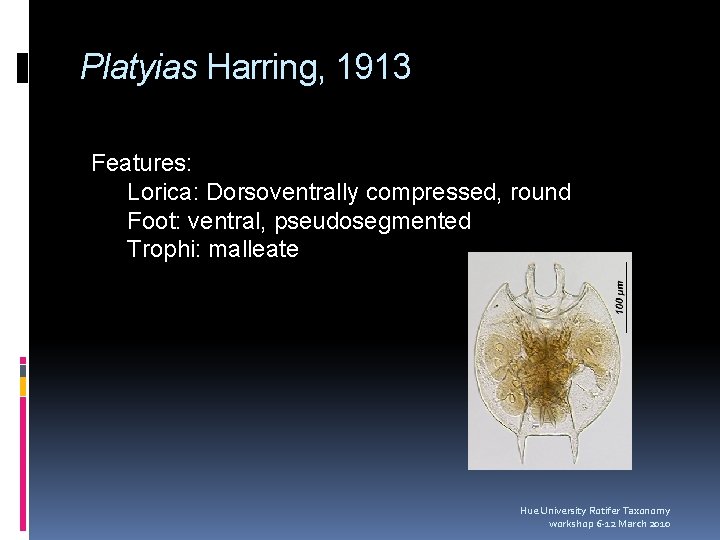 Platyias Harring, 1913

Features:
Lorica: Dorsoventrally compressed, round
Foot: ventral, pseudosegmented
Trophi: malleate

100 µm

Hue University Rotifer Taxonomy workshop 6-12 March 2010